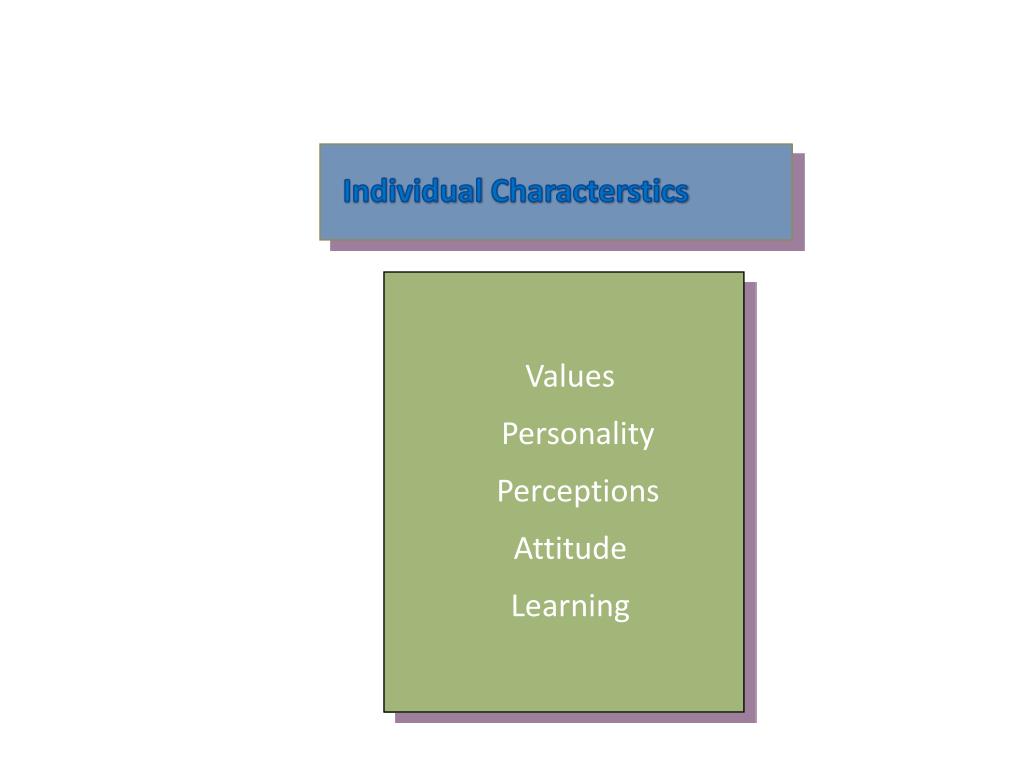 Individual Characterstics

Values
Personality
Perceptions
Attitude
Learning